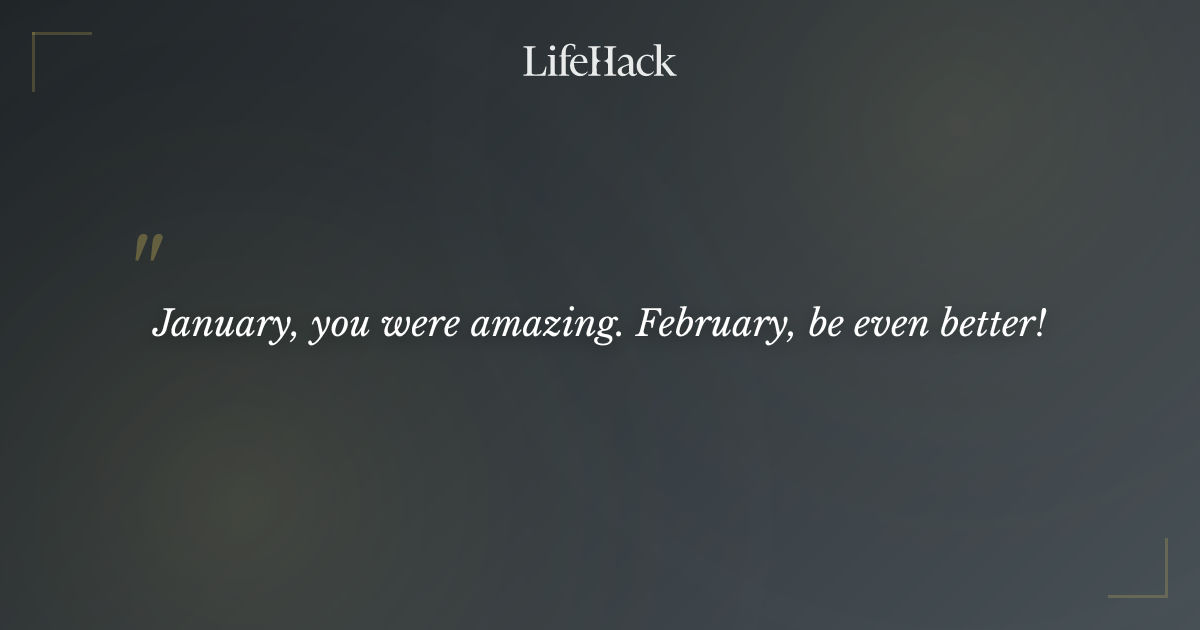 LifeHack

"

January, you were amazing. February, be even better!